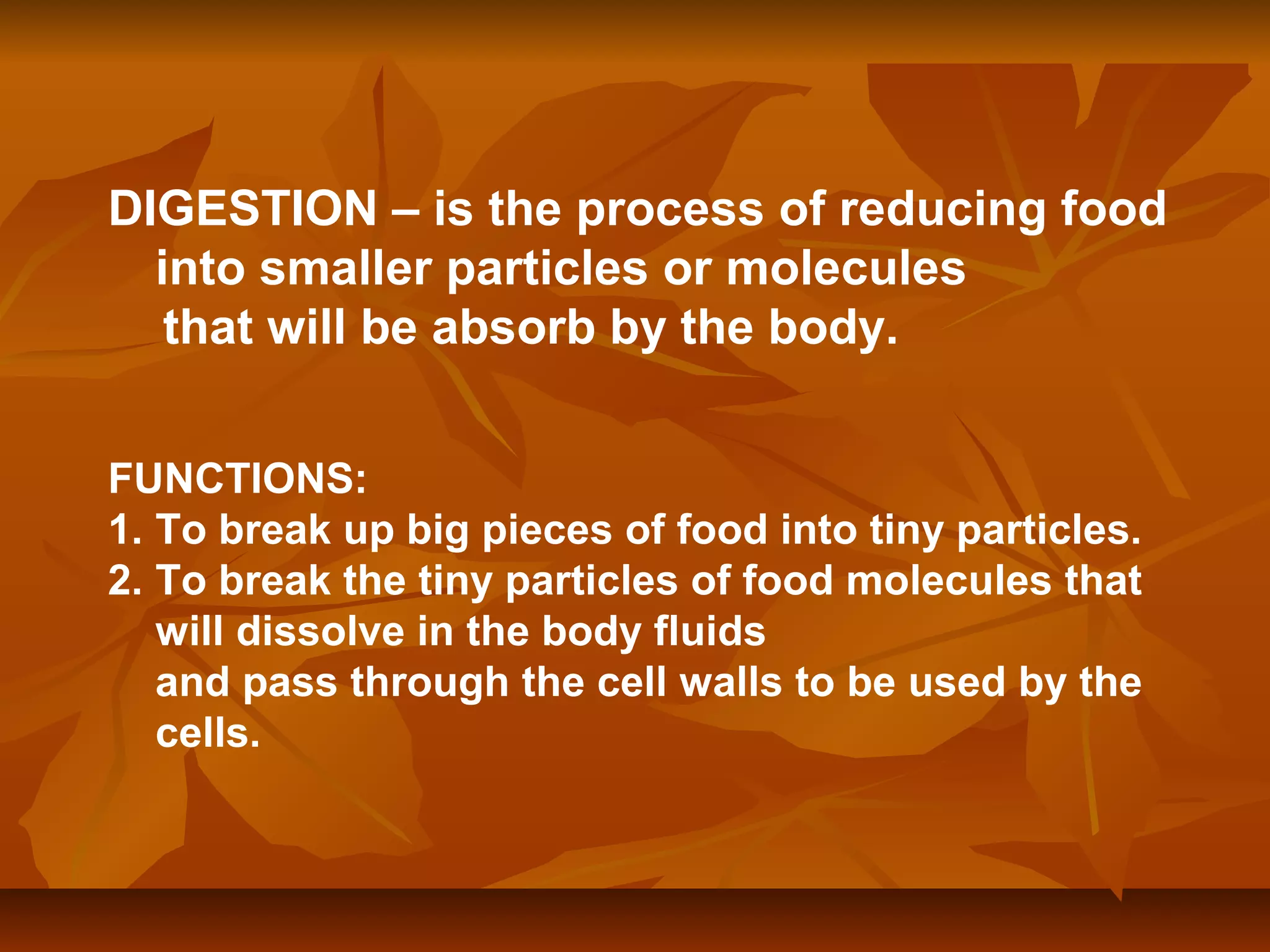 DIGESTION – is the process of reducing food into smaller particles or molecules that will be absorb by the body.

FUNCTIONS:
1. To break up big pieces of food into tiny particles.
2. To break the tiny particles of food molecules that will dissolve in the body fluids and pass through the cell walls to be used by the cells.